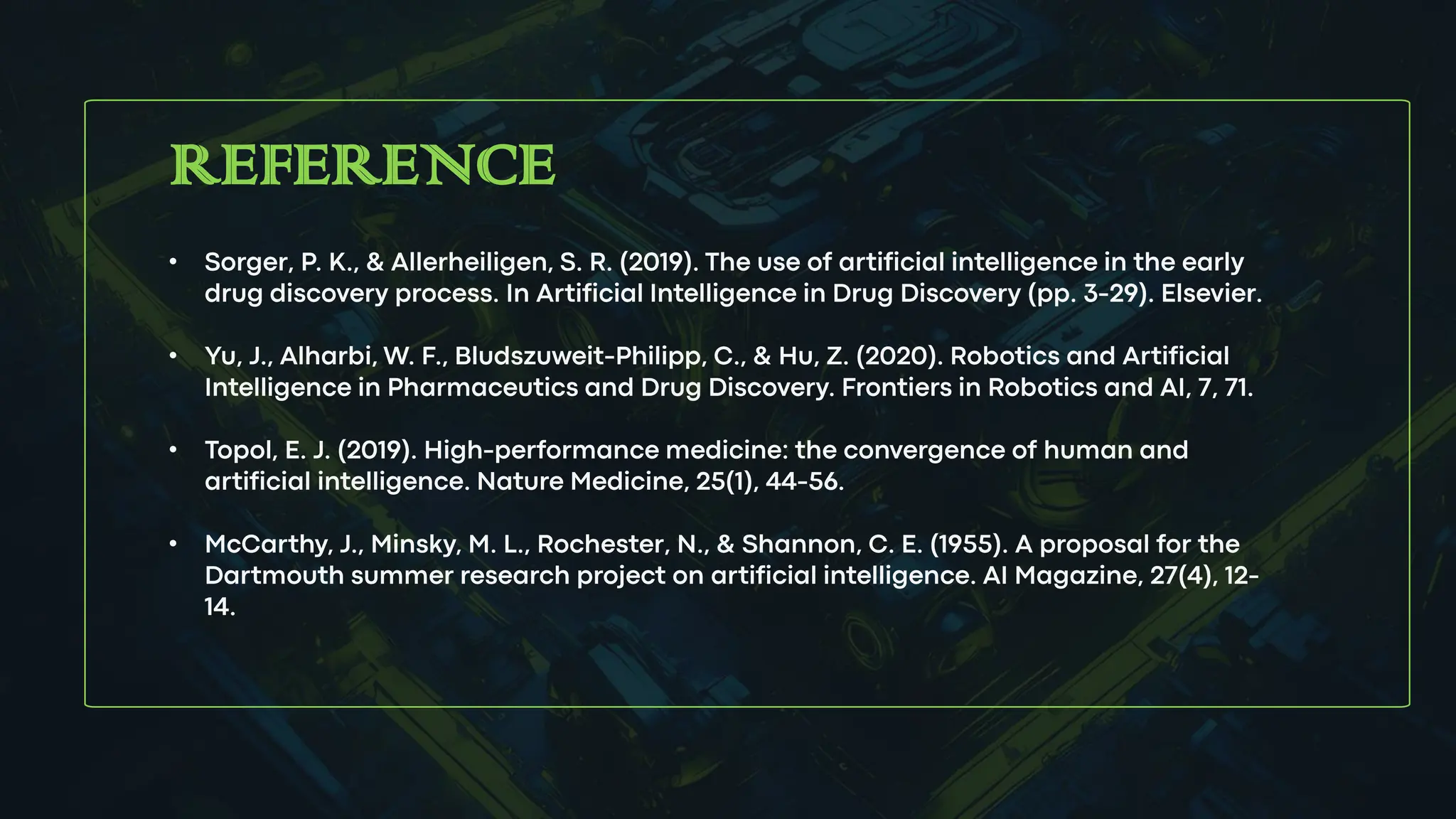 REFERENCE

• Sorger, P. K., & Allerheiligen, S. R. (2019). The use of artificial intelligence in the early drug discovery process. In Artificial Intelligence in Drug Discovery (pp. 3-29). Elsevier.

• Yu, J., Alharbi, W. F., Bludszuweit-Philipp, C., & Hu, Z. (2020). Robotics and Artificial Intelligence in Pharmaceutics and Drug Discovery. Frontiers in Robotics and AI, 7, 71.

• Topol, E. J. (2019). High-performance medicine: the convergence of human and artificial intelligence. Nature Medicine, 25(1), 44-56.

• McCarthy, J., Minsky, M. L., Rochester, N., & Shannon, C. E. (1955). A proposal for the Dartmouth summer research project on artificial intelligence. AI Magazine, 27(4), 12-14.